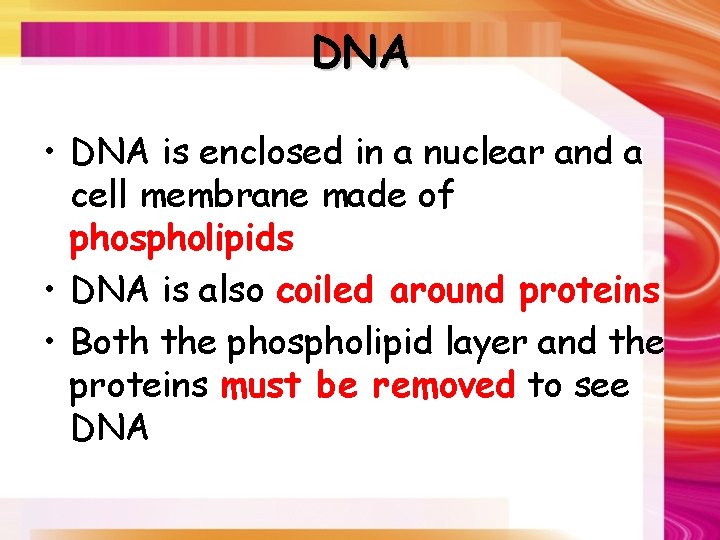 DNA

• DNA is enclosed in a nuclear and a cell membrane made of phospholipids
• DNA is also coiled around proteins
• Both the phospholipid layer and the proteins must be removed to see DNA